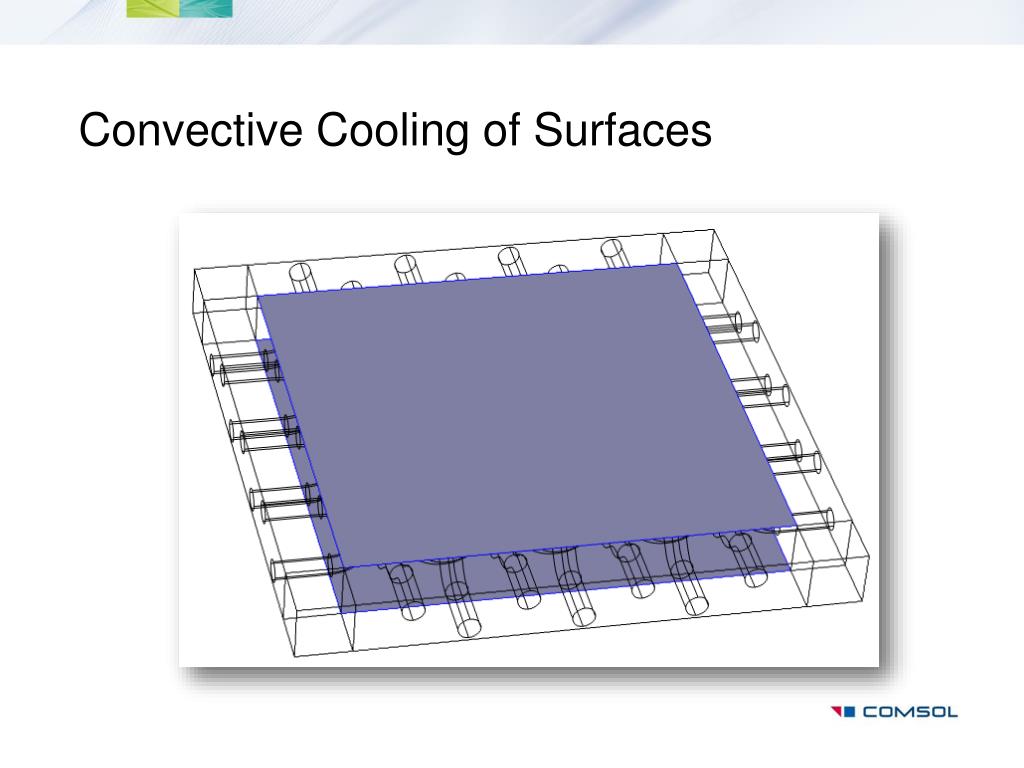 Convective Cooling of Surfaces

COMSOL